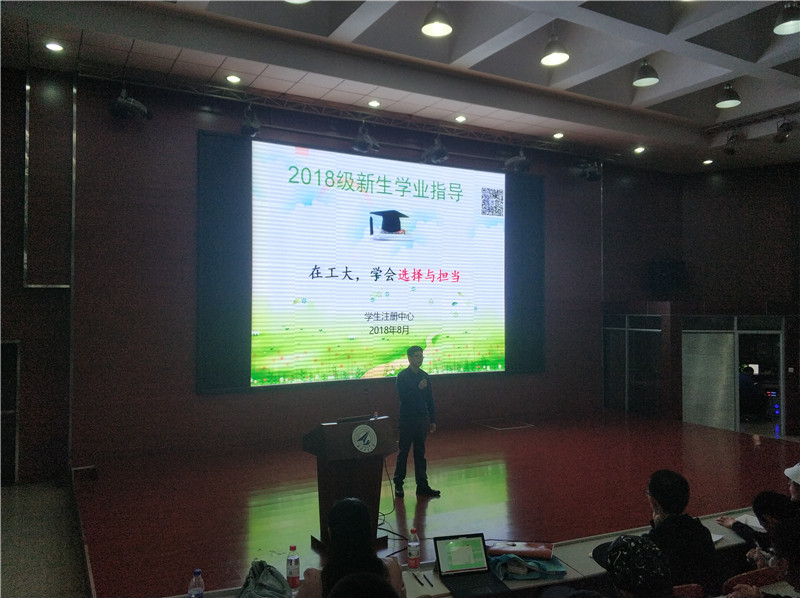 2018级新生学业指导

在工大，学会选择与担当

学生注册中心
2018年8月